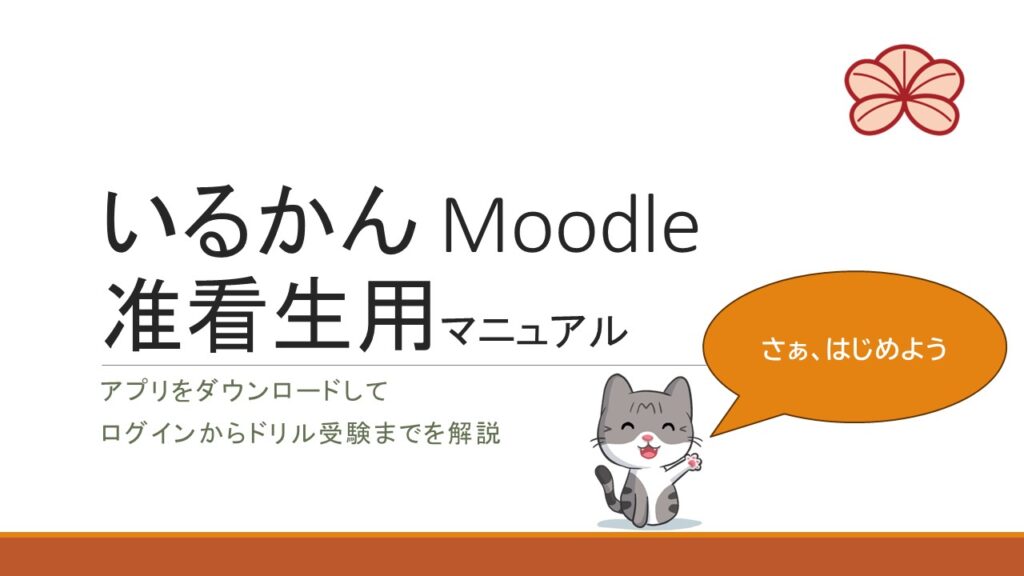 いるかん Moodle
准看生用マニュアル

アプリをダウンロードして
ログインからドリル受験までを解説

さぁ、はじめよう